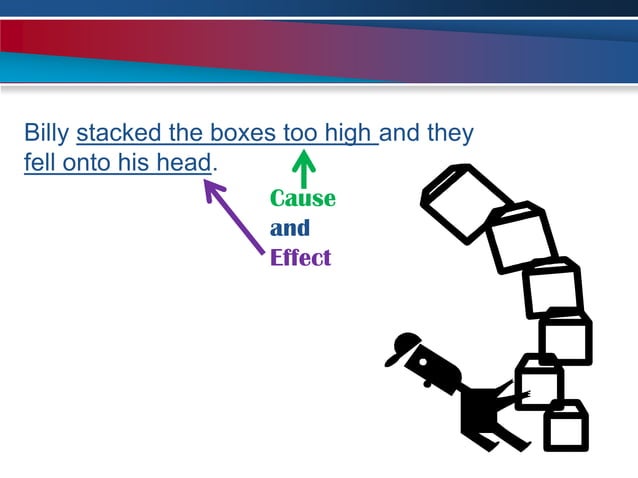 Billy stacked the boxes too high and they fell onto his head.

Cause
and
Effect